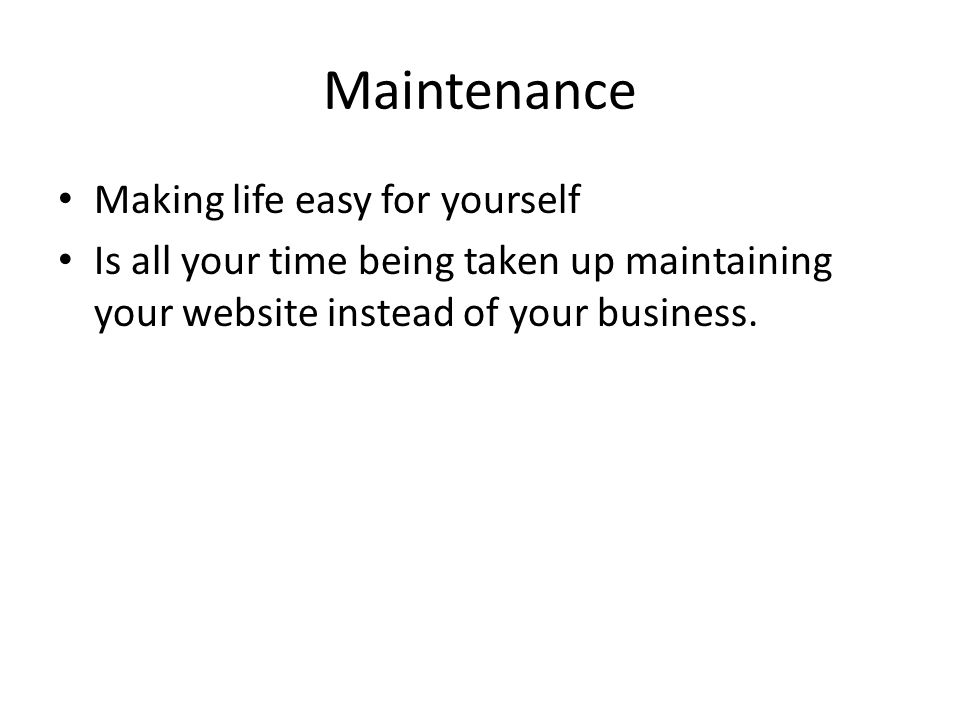 Maintenance

• Making life easy for yourself
• Is all your time being taken up maintaining your website instead of your business.